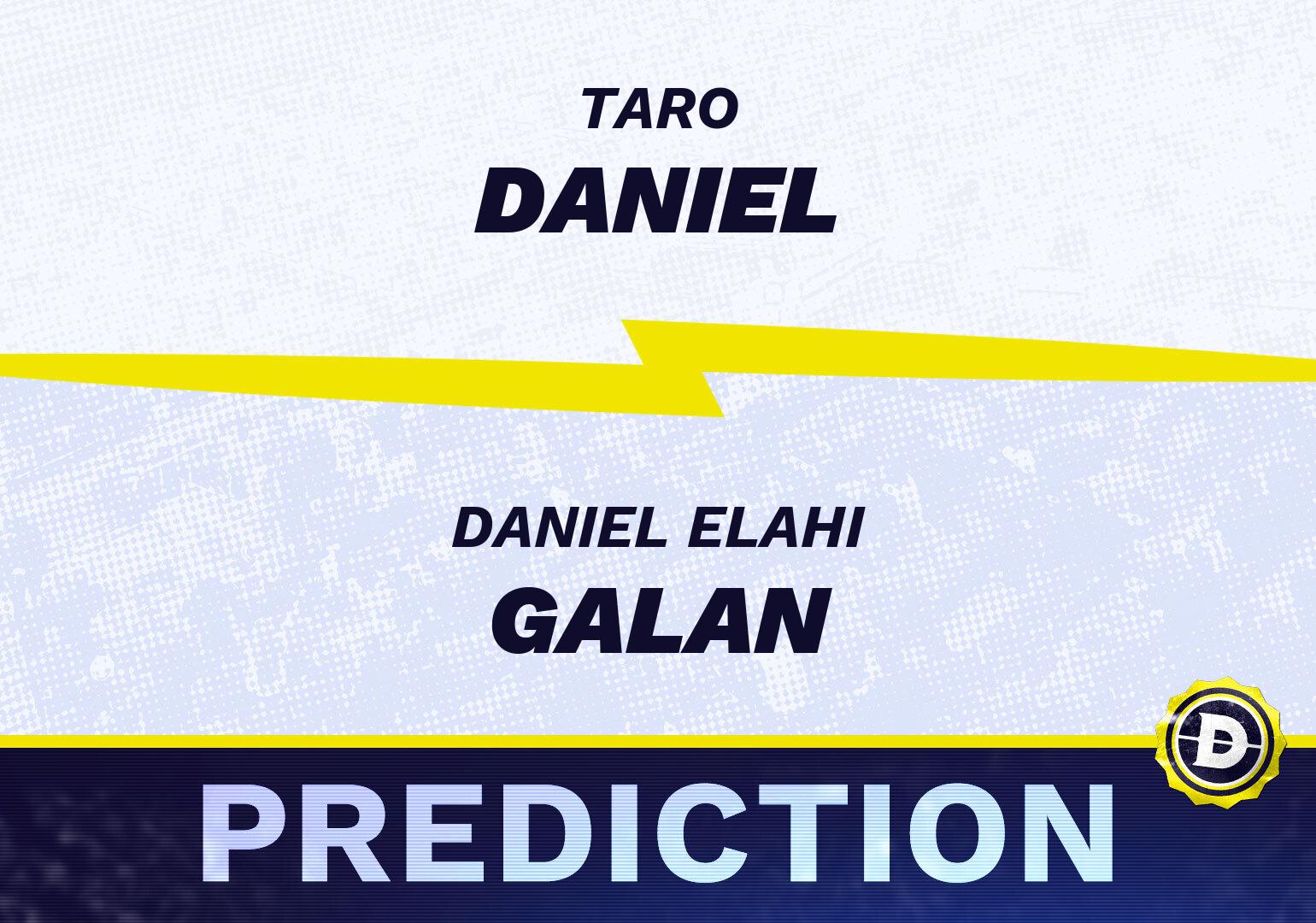 TARO
DANIEL

DANIEL ELAHI
GALAN

PREDICTION